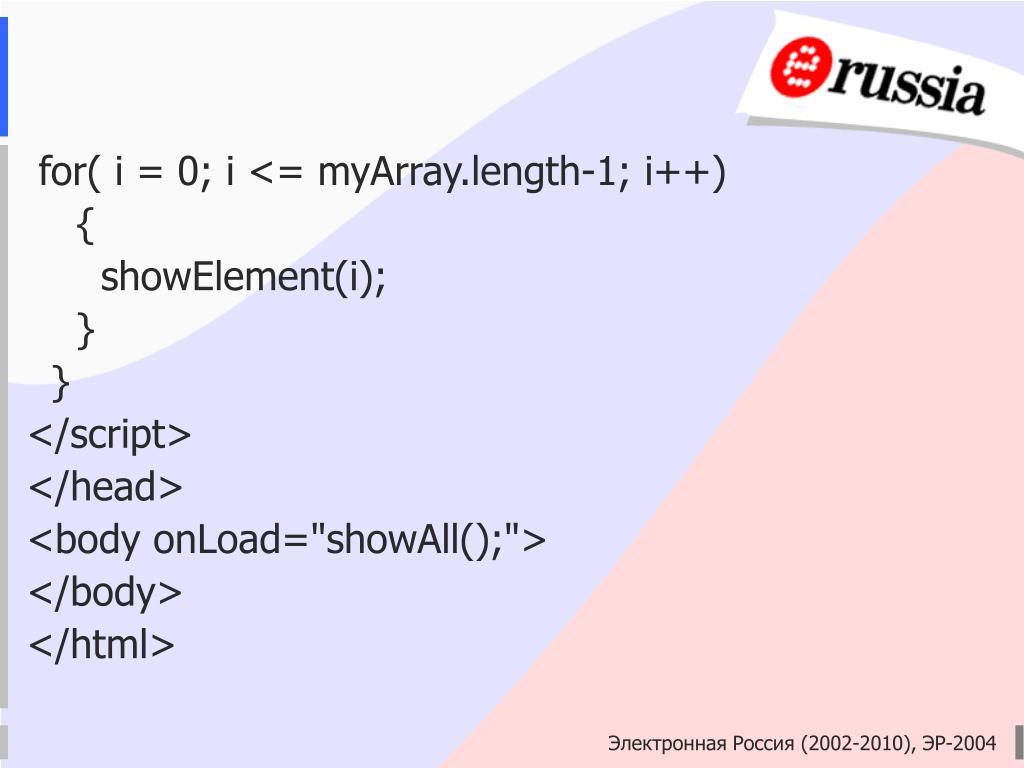 erussia

for( i = 0; i <= myArray.length-1; i++)
{
showElement(i);
}
}
</script>
</head>
<body onLoad="showAll();">
</body>
</html>

Электронная Россия (2002-2010), ЭР-2004